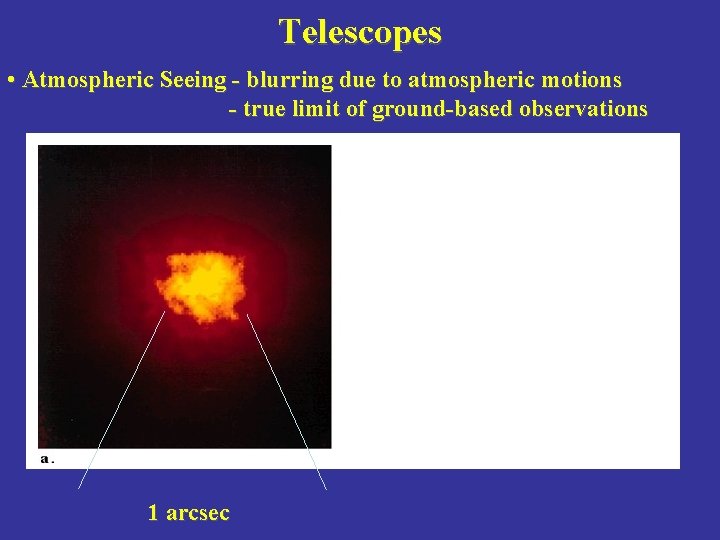 Telescopes

• Atmospheric Seeing - blurring due to atmospheric motions
- true limit of ground-based observations

a.

1 arcsec